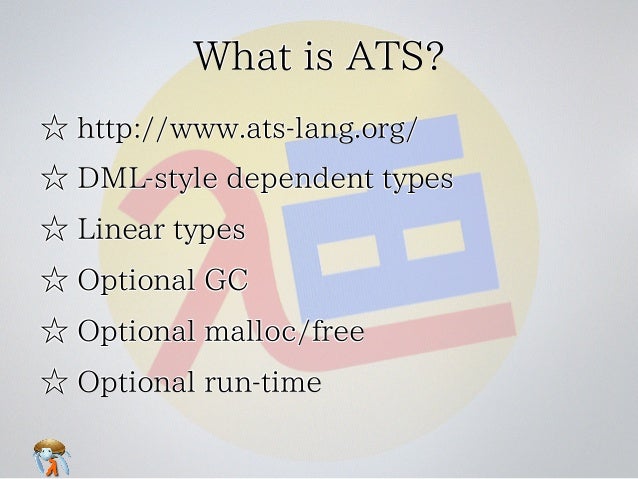 What is ATS?

☆ http://www.ats-lang.org/

☆ DML-style dependent types

☆ Linear types

☆ Optional GC

☆ Optional malloc/free

☆ Optional run-time